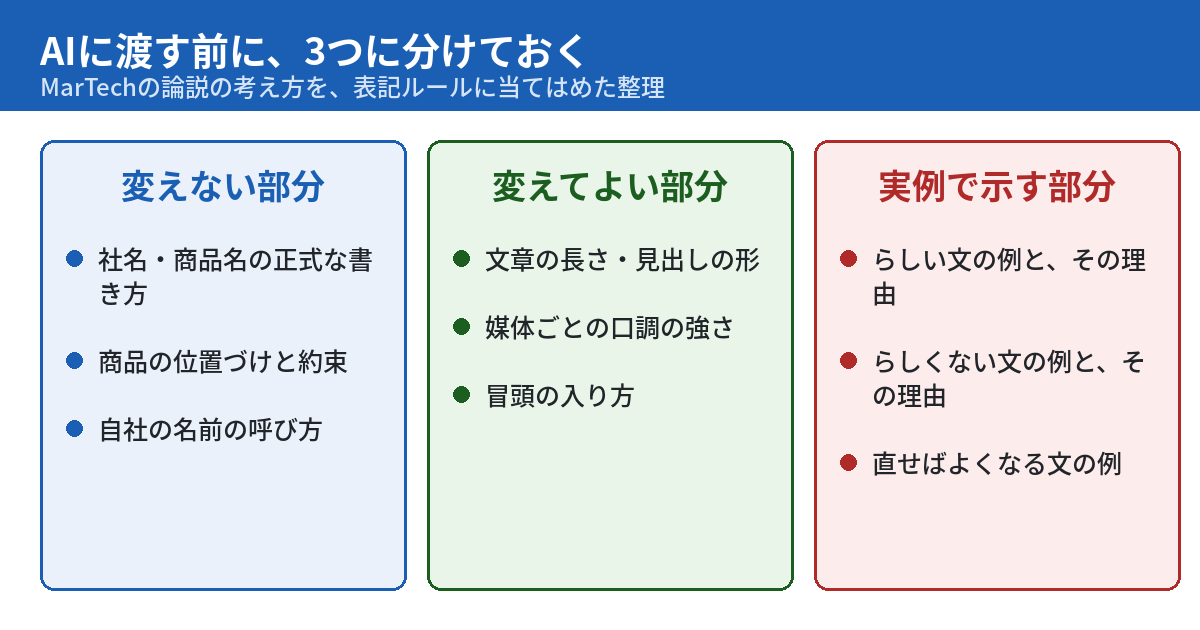 AIに渡す前に、3つに分けておく
MarTechの論説の考え方を、表記ルールに当てはめた整理

変えない部分

社名・商品名の正式な書き方

商品の位置づけと約束

自社の名前の呼び方

変えてよい部分

文章の長さ・見出しの形

媒体ごとの口調の強さ

冒頭の入り方

実例で示す部分

らしい文の例と、その理由

らしくない文の例と、その理由

直せばよくなる文の例